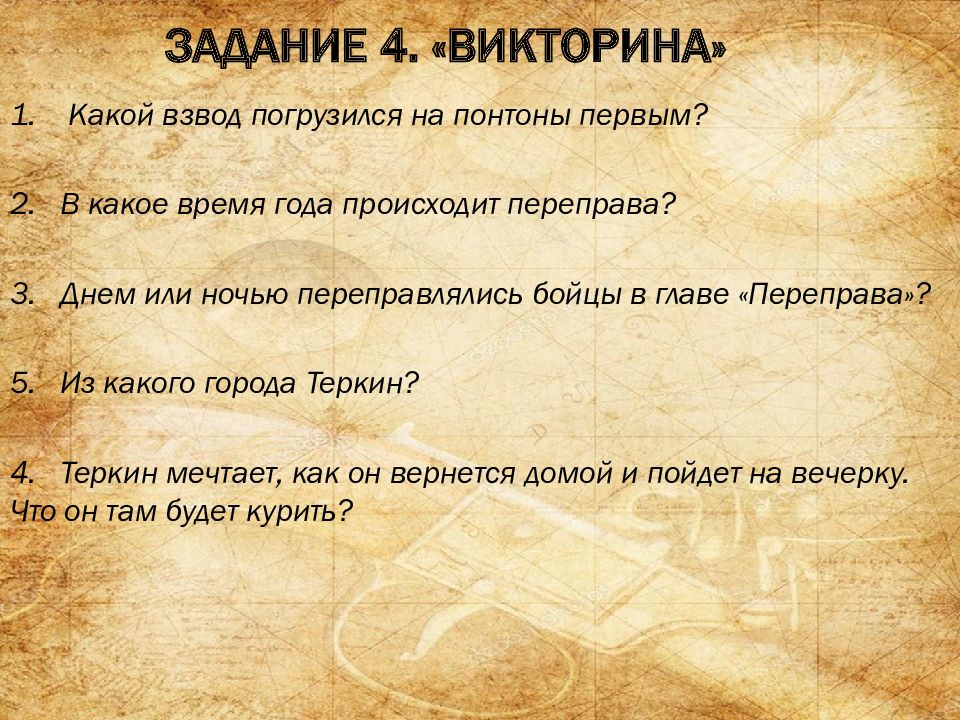 ЗАДАНИЕ 4. «ВИКТОРИНА»

1. Какой взвод погрузился на понтоны первым?

2. В какое время года происходит переправа?

3. Днем или ночью переправлялись бойцы в главе «Переправа»?

5. Из какого города Теркин?

4. Теркин мечтает, как он вернется домой и пойдет на вечерку. Что он там будет курить?